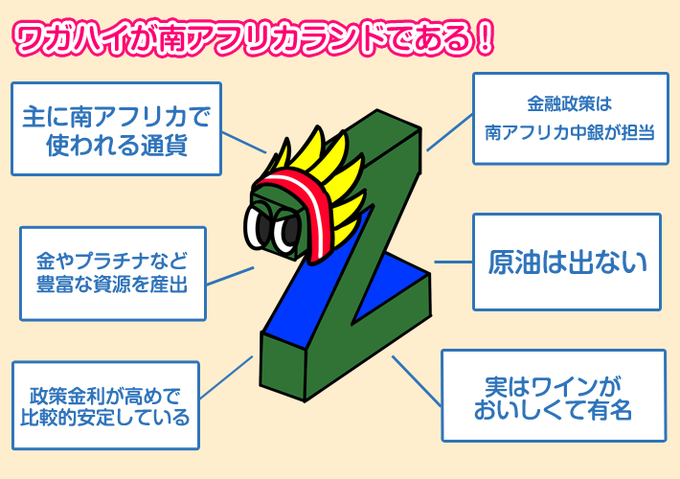 ワガハイが南アフリカランドである！

主に南アフリカで使われる通貨

金やプラチナなど豊富な資源を産出

政策金利が高めで比較的安定している

金融政策は南アフリカ中銀が担当

原油は出ない

実はワインがおいしくて有名